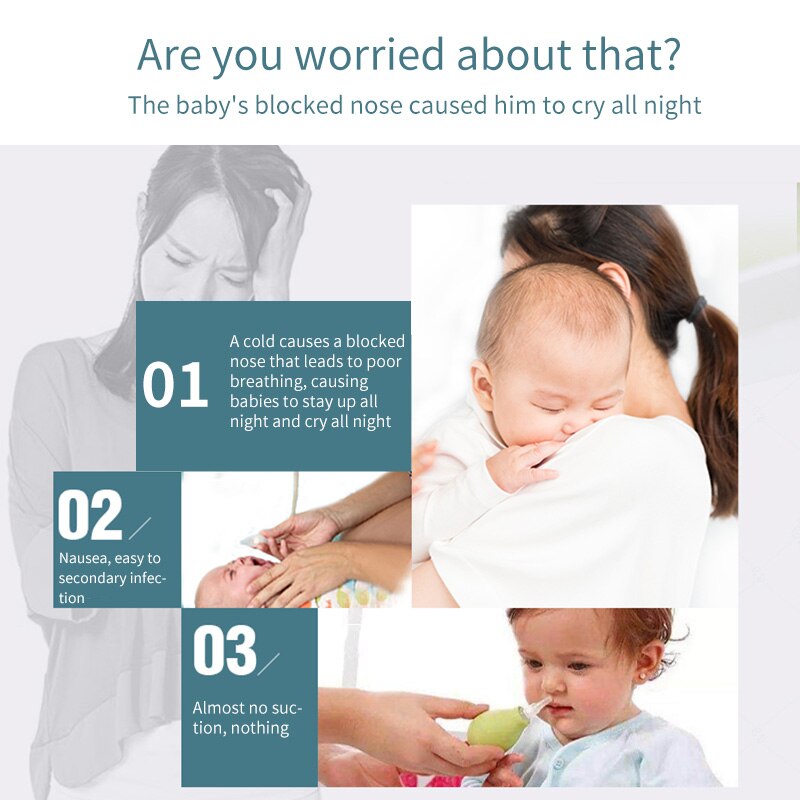 Are you worried about that?

The baby's blocked nose caused him to cry all night

01

A cold causes a blocked nose that leads to poor breathing, causing babies to stay up all night and cry all night

02

Nausea, easy to secondary infection

03

Almost no suction, nothing